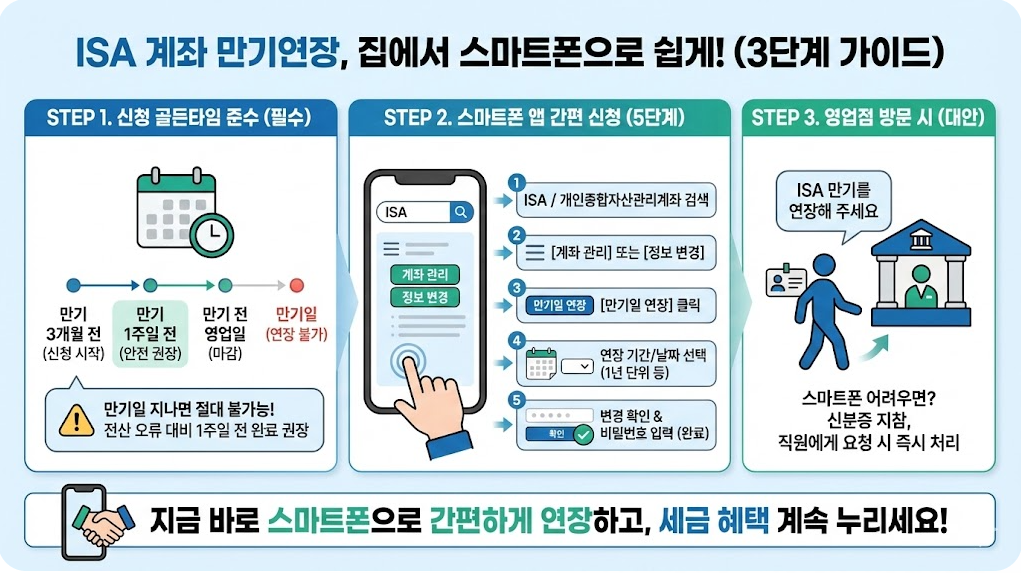 ISA 계좌 만기연장, 집에서 스마트폰으로 쉽게! (3단계 가이드)

STEP 1. 신청 골든타임 준수 (필수)

만기 3개월 전 (신청 시작)

만기 1주일 전 (안전 권장)

만기 전 영업일 (마감)

만기일 (연장 불가)

만기일 지나면 절대 불가능! 전산 오류 대비 1주일 전 완료 권장

STEP 2. 스마트폰 앱 간편 신청 (5단계)

ISA

계좌 관리

정보 변경

1 ISA / 개인종합자산관리계좌 검색

2 [계좌 관리] 또는 [정보 변경]

3 만기일 연장 [만기일 연장] 클릭

4 연장 기간/날짜 선택 (1년 단위 등)

5 확인 변경 확인 & 비밀번호 입력 (완료)

STEP 3. 영업점 방문 시 (대안)

ISA 만기를 연장해 주세요

스마트폰 어려우면? 신분증 지참, 직원에게 요청 시 즉시 처리

지금 바로 스마트폰으로 간편하게 연장하고, 세금 혜택 계속 누리세요!